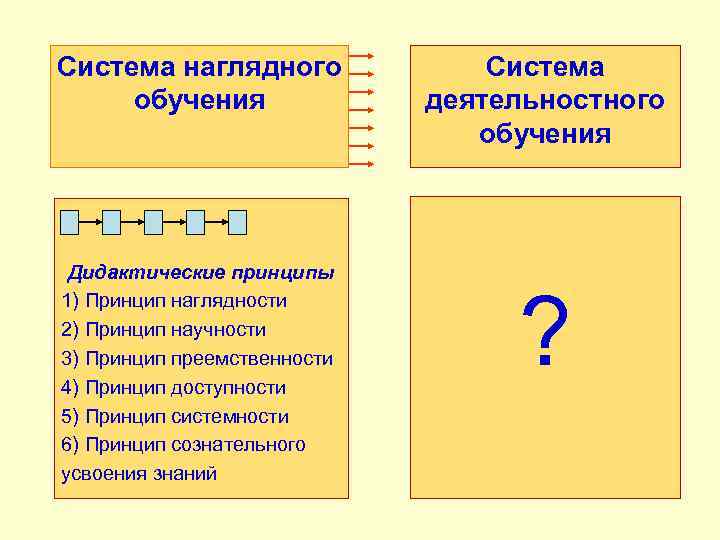 Система наглядного обучения

Система деятельностного обучения

Дидактические принципы
1) Принцип наглядности
2) Принцип научности
3) Принцип преемственности
4) Принцип доступности
5) Принцип системности
6) Принцип сознательного усвоения знаний

?